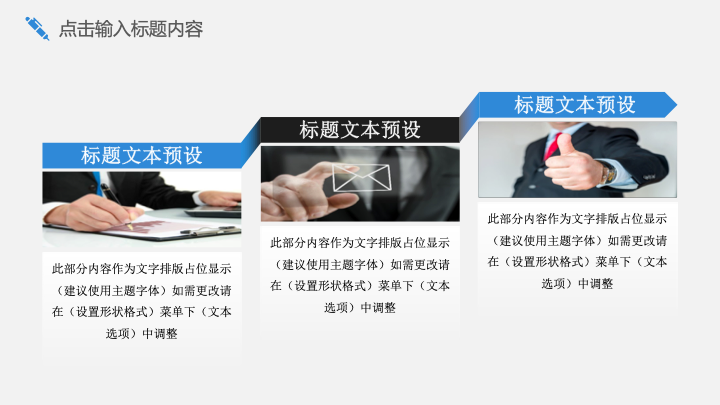 点击输入标题内容

标题文本预设

此部分内容作为文字排版占位显示（建议使用主题字体）如需更改请在（设置形状格式）菜单下（文本选项）中调整

标题文本预设

此部分内容作为文字排版占位显示（建议使用主题字体）如需更改请在（设置形状格式）菜单下（文本选项）中调整

标题文本预设

此部分内容作为文字排版占位显示（建议使用主题字体）如需更改请在（设置形状格式）菜单下（文本选项）中调整